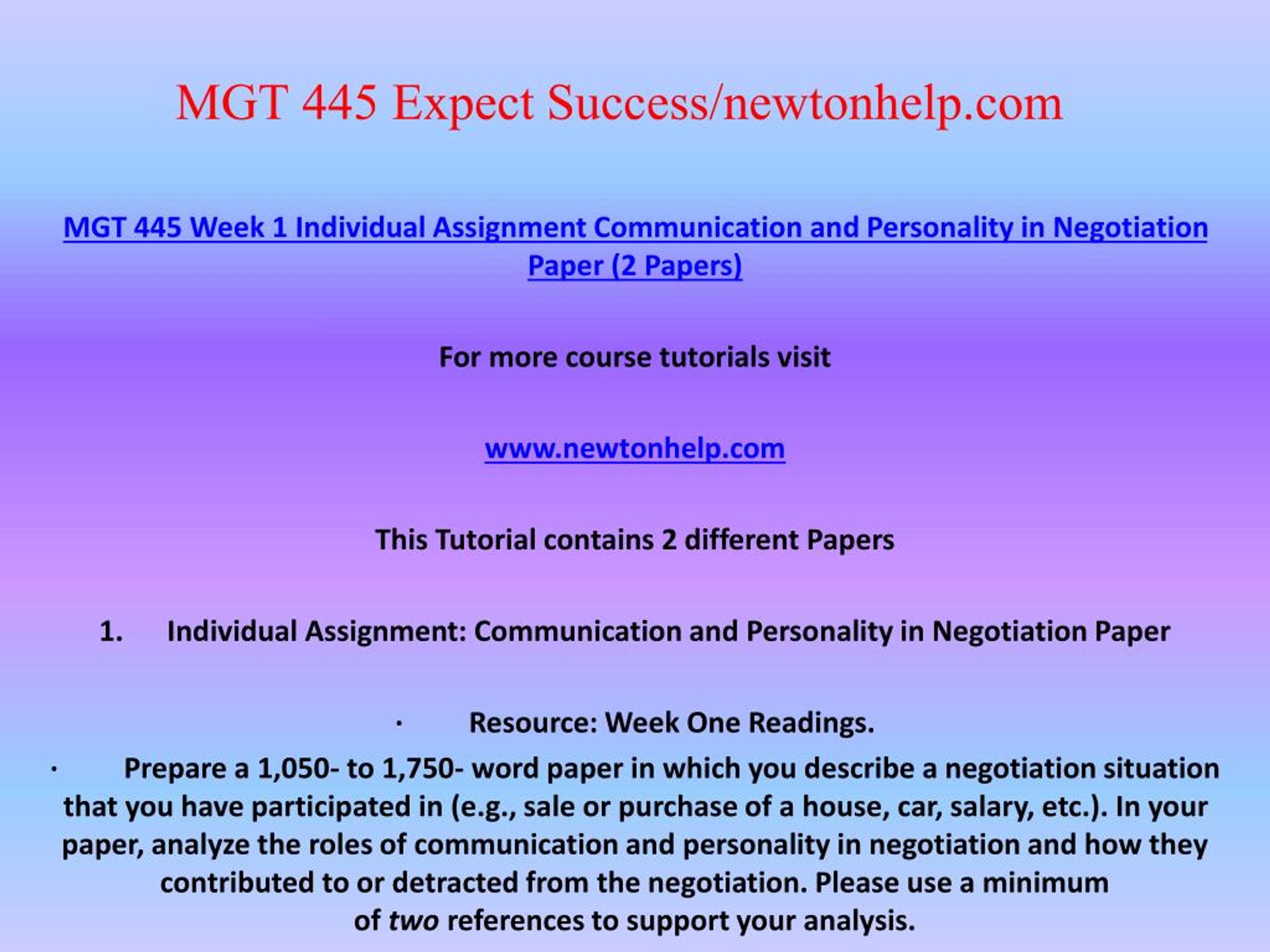 MGT 445 Expect Success/newtonhelp.com

MGT 445 Week 1 Individual Assignment Communication and Personality in Negotiation Paper (2 Papers)

For more course tutorials visit

www.newtonhelp.com

This Tutorial contains 2 different Papers

1. Individual Assignment: Communication and Personality in Negotiation Paper

· Resource: Week One Readings.

· Prepare a 1,050- to 1,750- word paper in which you describe a negotiation situation that you have participated in (e.g., sale or purchase of a house, car, salary, etc.). In your paper, analyze the roles of communication and personality in negotiation and how they contributed to or detracted from the negotiation. Please use a minimum of two references to support your analysis.